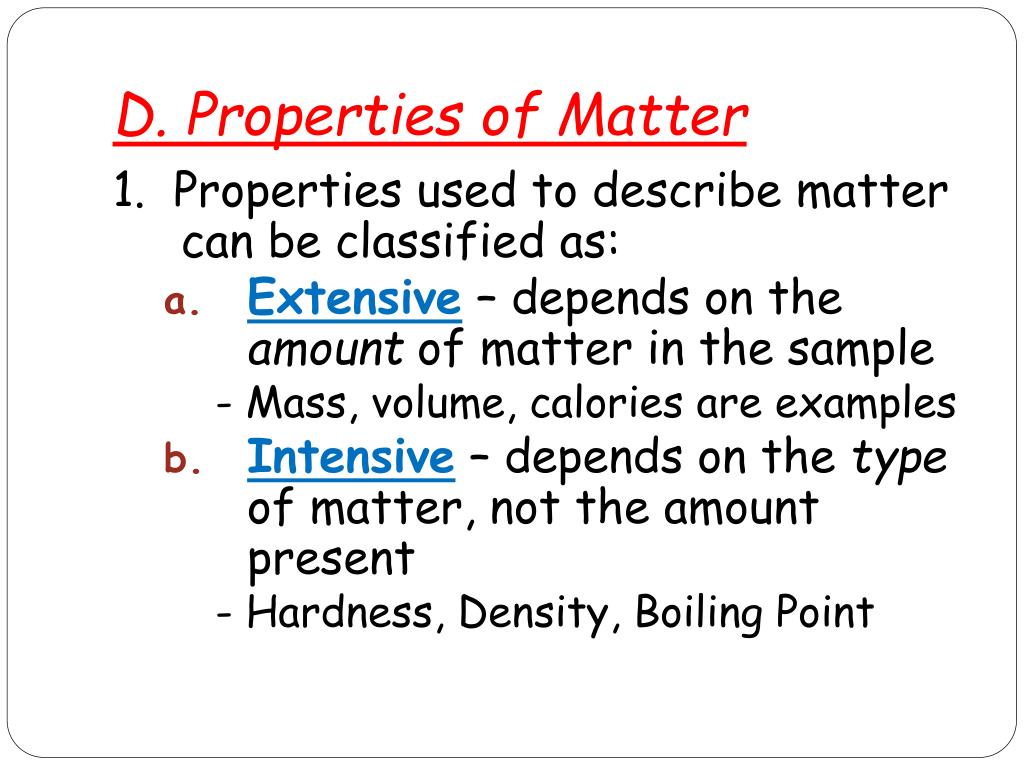 D. Properties of Matter

1. Properties used to describe matter can be classified as:

a. Extensive – depends on the amount of matter in the sample

- Mass, volume, calories are examples

b. Intensive – depends on the type of matter, not the amount present

- Hardness, Density, Boiling Point